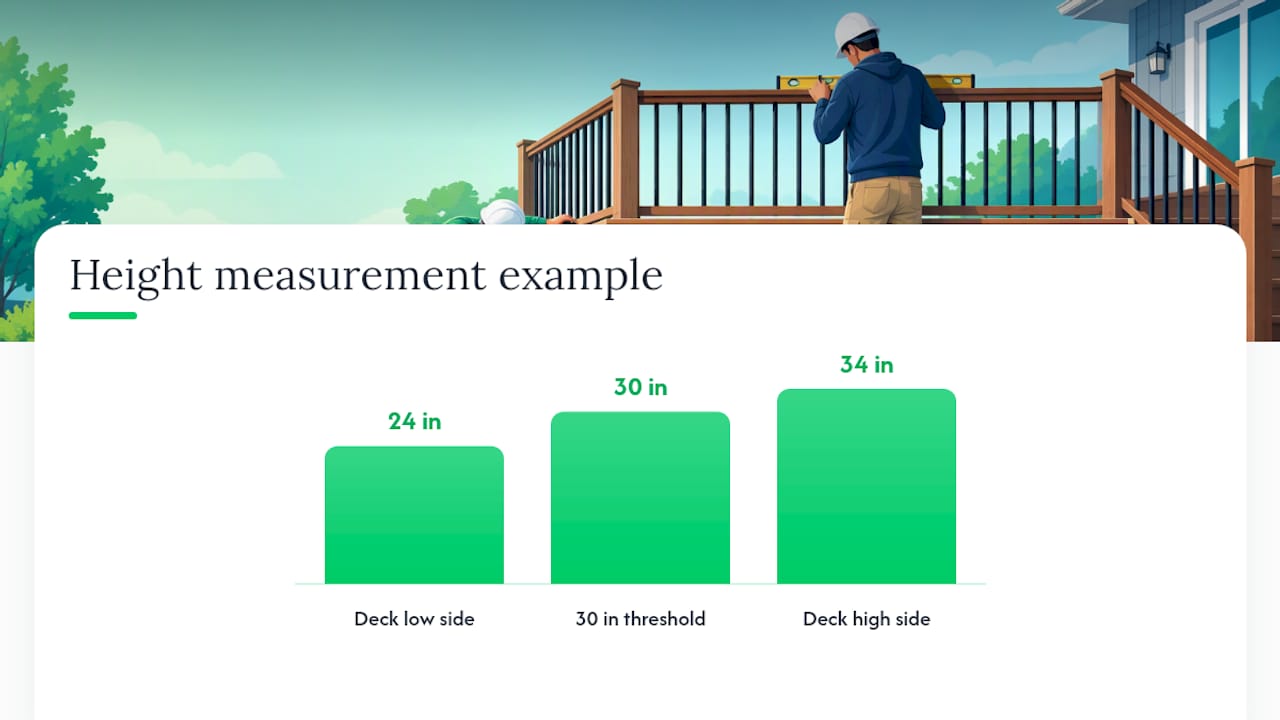 Height measurement example

24 in

30 in

34 in

Deck low side

30 in threshold

Deck high side